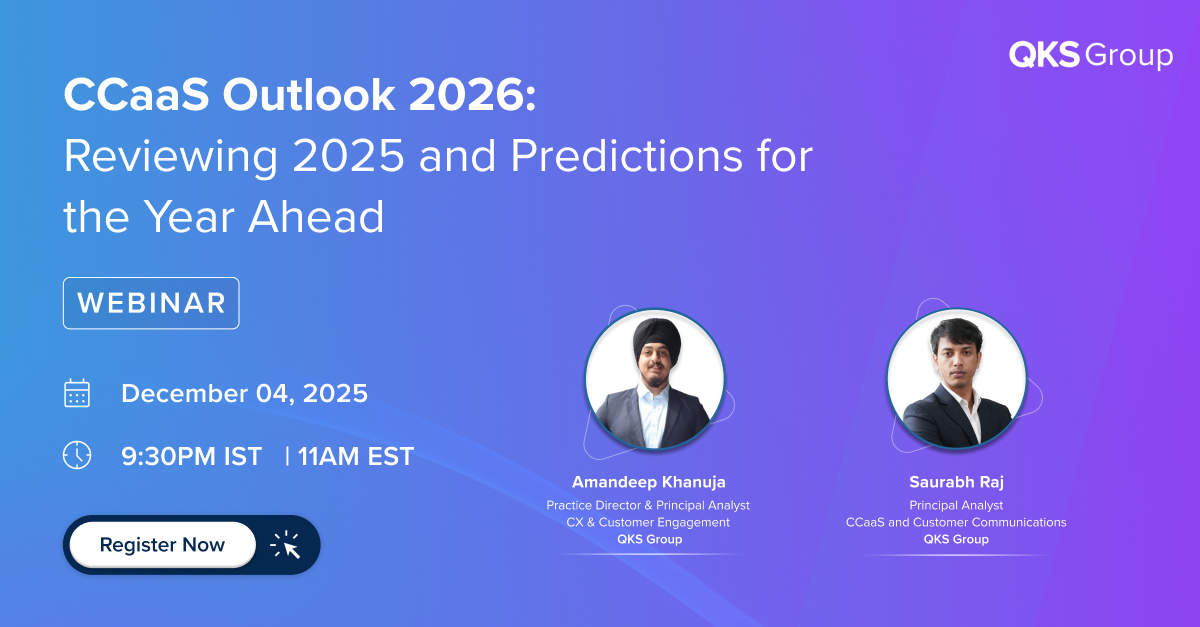 QKS Group

CCaaS Outlook 2026:
Reviewing 2025 and Predictions for the Year Ahead

WEBINAR

December 04, 2025

9:30PM IST | 11AM EST

Register Now

Amandeep Khanuja
Practice Director & Principal Analyst
CX & Customer Engagement
QKS Group

Saurabh Raj
Principal Analyst
CCaaS and Customer Communications
QKS Group